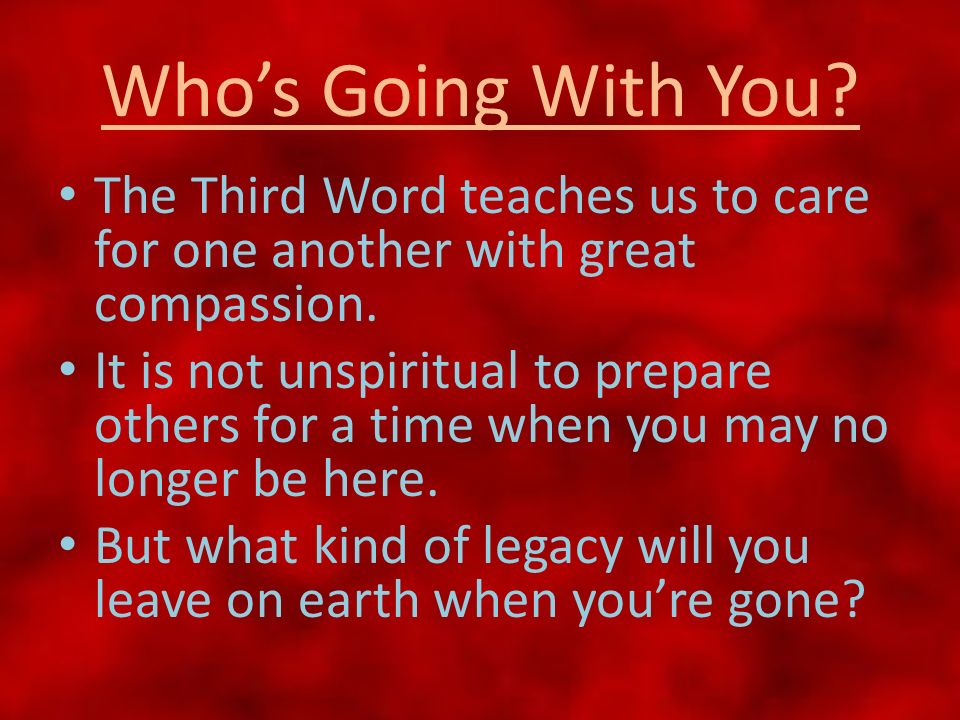 Who’s Going With You?

• The Third Word teaches us to care for one another with great compassion.
• It is not unspiritual to prepare others for a time when you may no longer be here.
• But what kind of legacy will you leave on earth when you’re gone?